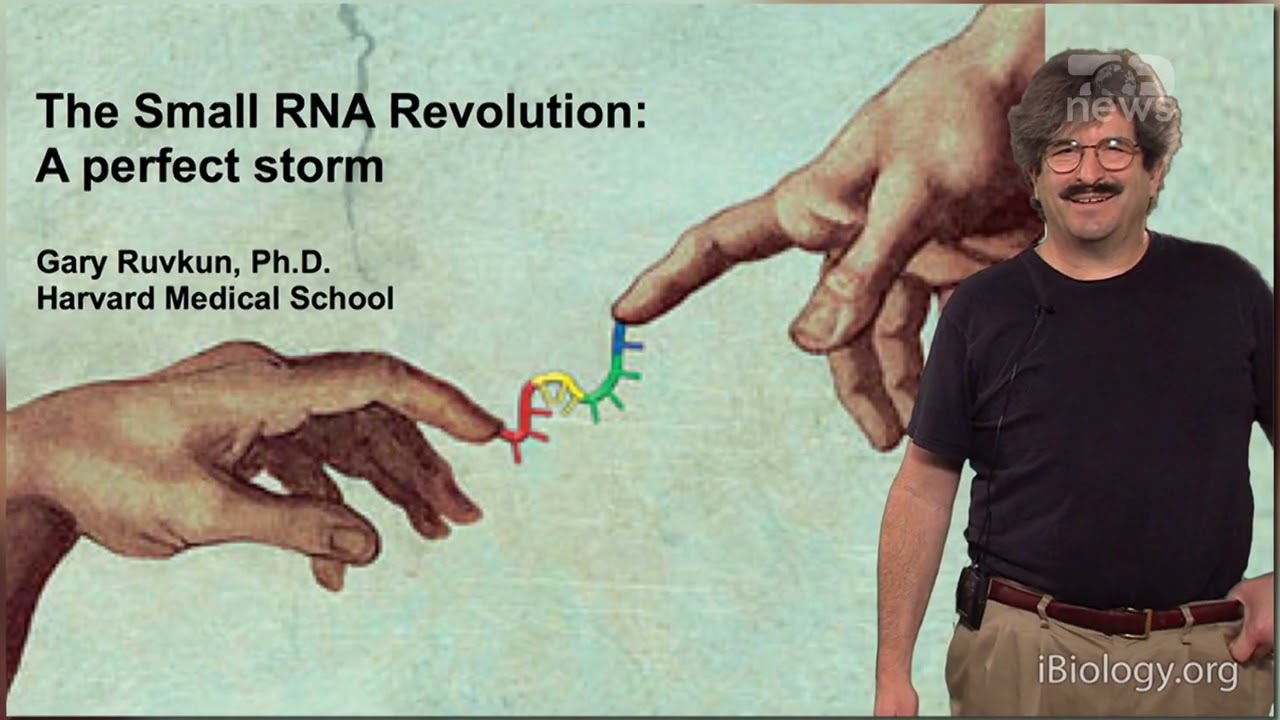 The Small RNA Revolution:
A perfect storm

Gary Ruvkun, Ph.D.
Harvard Medical School

news

iBiology.org